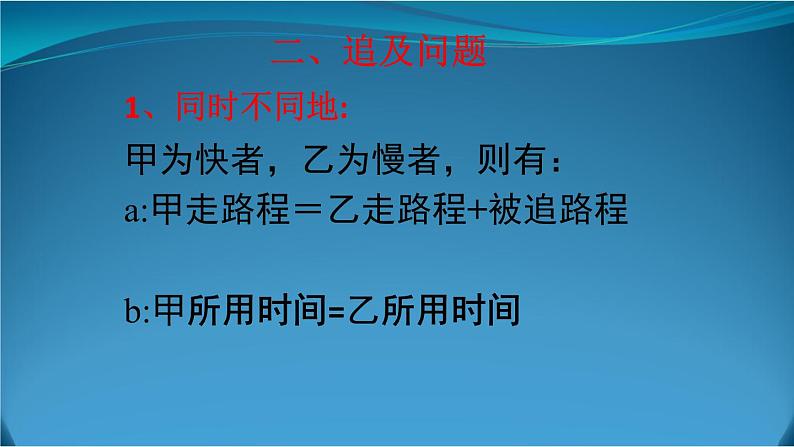 二、追及问题

1、同时不同地:

甲为快者，乙为慢者，则有：

a:甲走路程＝乙走路程+被追路程

b:甲所用时间=乙所用时间